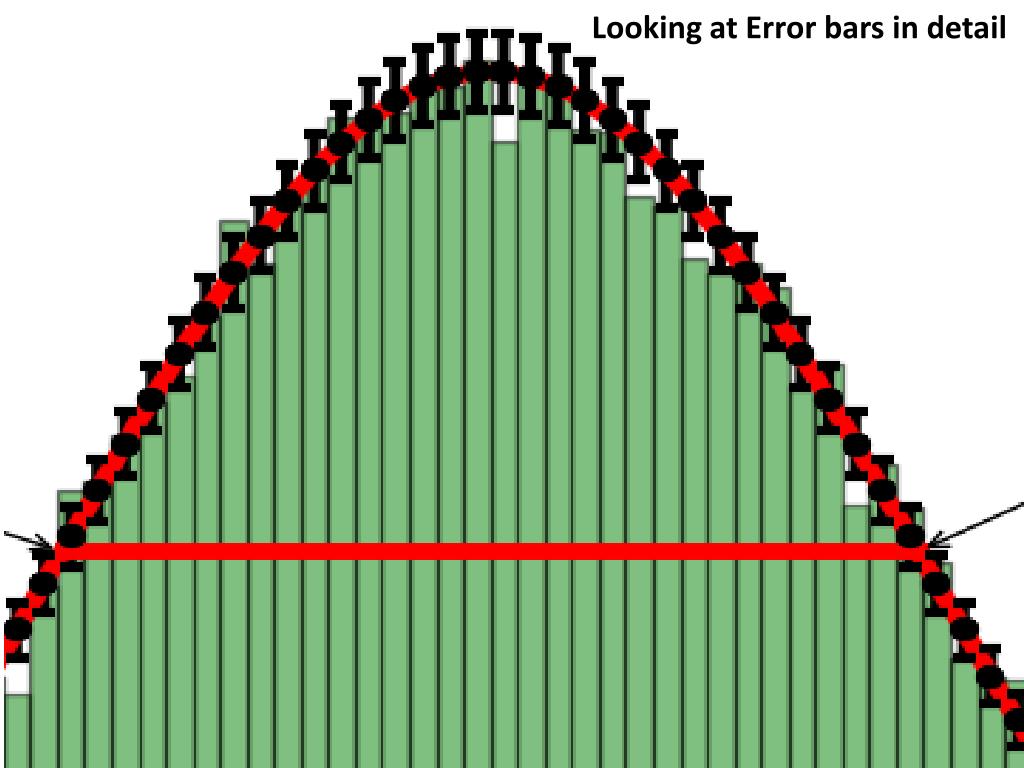 Looking at Error bars in detail